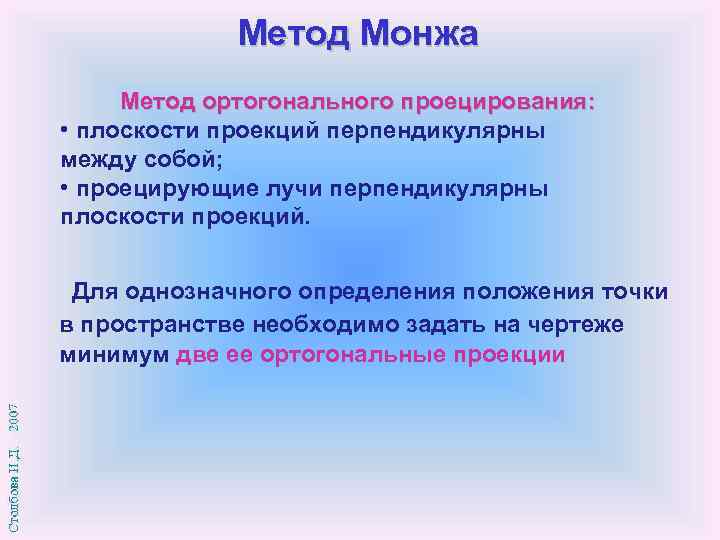 Метод Монжа

Метод ортогонального проецирования:
• плоскости проекций перпендикулярны между собой;
• проецирующие лучи перпендикулярны плоскости проекций.

Для однозначного определения положения точки в пространстве необходимо задать на чертеже минимум две ее ортогональные проекции

Столбова И.Д. 2007